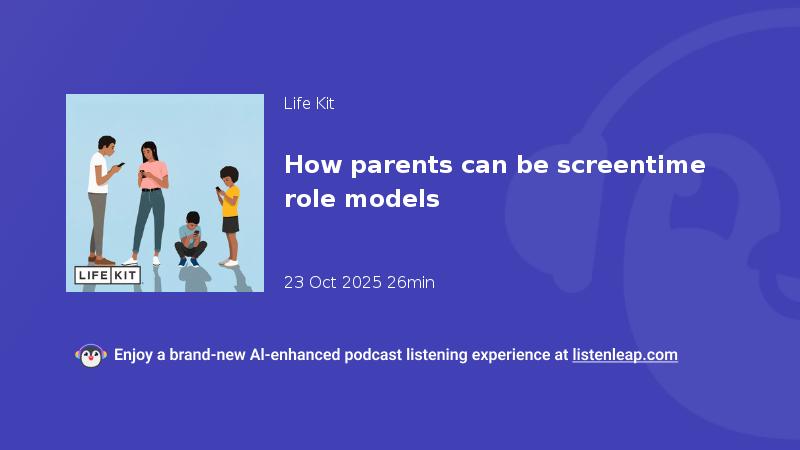 LIFE KIT

Life Kit

How parents can be screentime role models

23 Oct 2025 26min

Enjoy a brand-new AI-enhanced podcast listening experience at listenleap.com